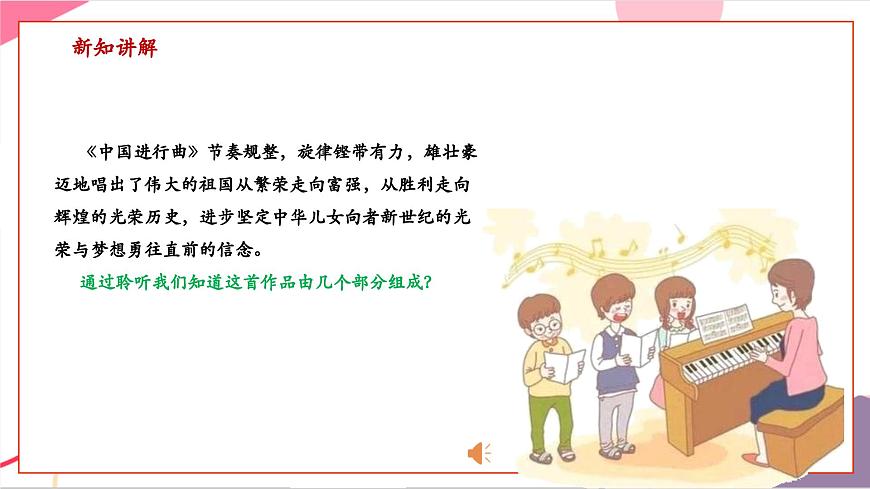 新知讲解

《中国进行曲》节奏规整，旋律铿带有力，雄壮豪迈地唱出了伟大的祖国从繁荣走向富强，从胜利走向辉煌的光荣历史，进步坚定中华儿女向者新世纪的光荣与梦想勇往直前的信念。

通过聆听我们知道这首作品由几个部分组成？